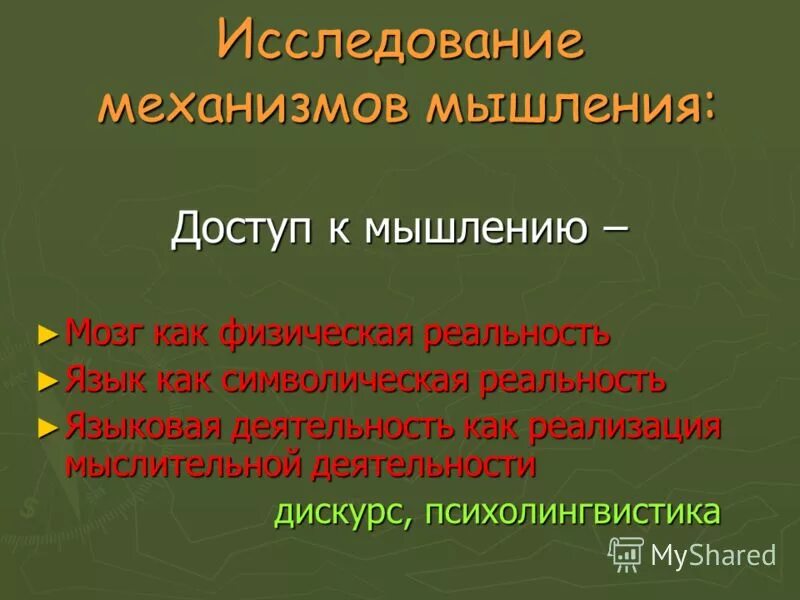 Исследование механизмов мышления:

Доступ к мышлению –

► Мозг как физическая реальность
► Язык как символическая реальность
► Языковая деятельность как реализация мыслительной деятельности

дискурс, психолингвистика

MyShared